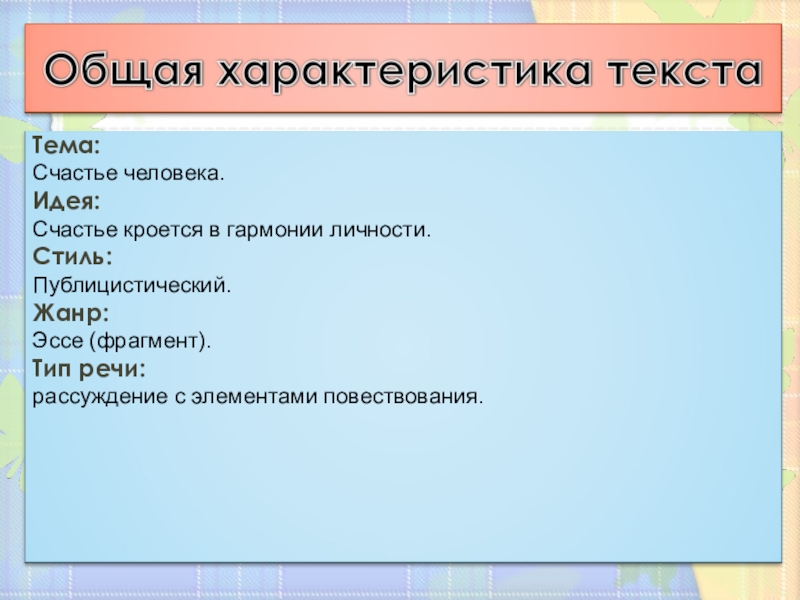 Общая характеристика текста

Тема:
Счастье человека.
Идея:
Счастье кроется в гармонии личности.
Стиль:
Публицистический.
Жанр:
Эссе (фрагмент).
Тип речи:
рассуждение с элементами повествования.